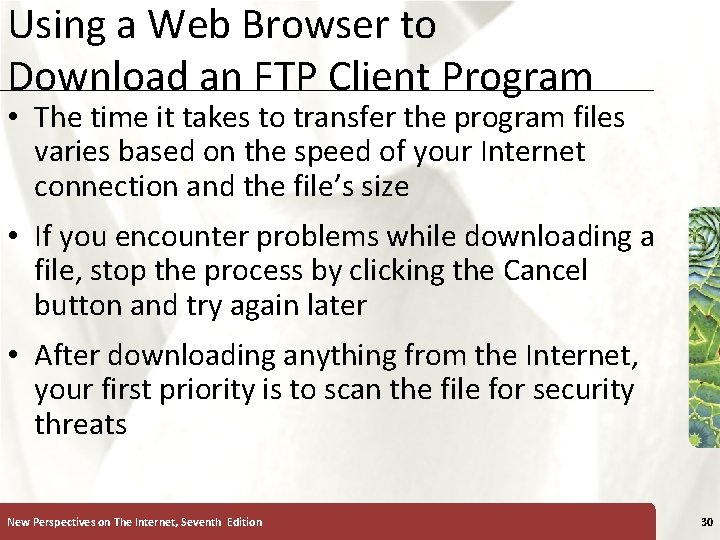 Using a Web Browser to Download an FTP Client Program

• The time it takes to transfer the program files varies based on the speed of your Internet connection and the file's size

• If you encounter problems while downloading a file, stop the process by clicking the Cancel button and try again later

• After downloading anything from the Internet, your first priority is to scan the file for security threats

New Perspectives on The Internet, Seventh Edition

30